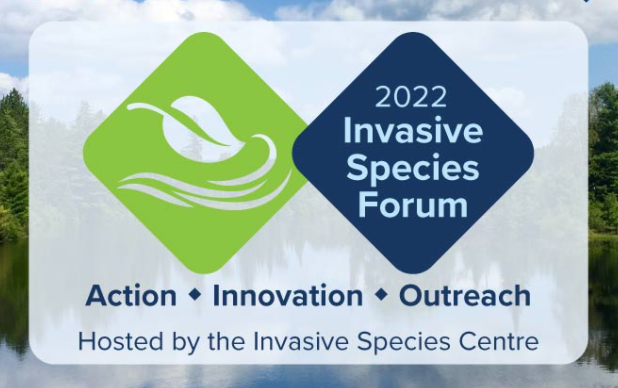 2022
Invasive
Species
Forum

Action ◆ Innovation ◆ Outreach

Hosted by the Invasive Species Centre